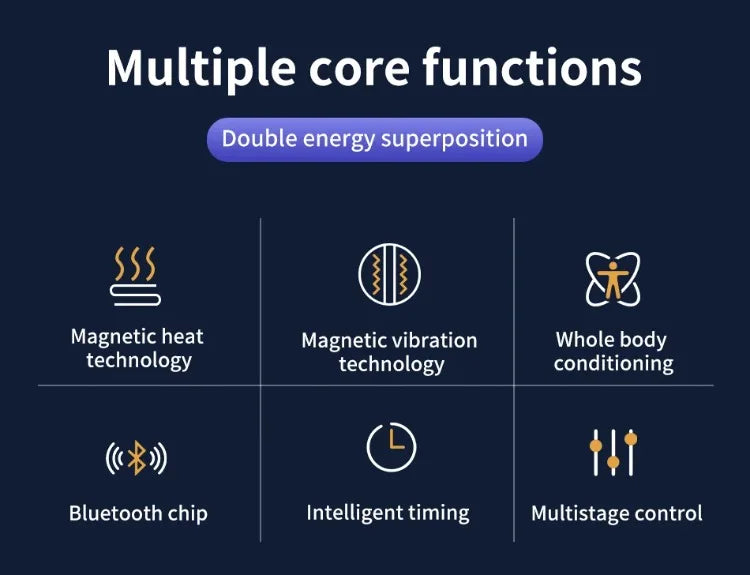 Multiple core functions

Double energy superposition

Magnetic heat technology

Magnetic vibration technology

Whole body conditioning

Bluetooth chip

Intelligent timing

Multistage control